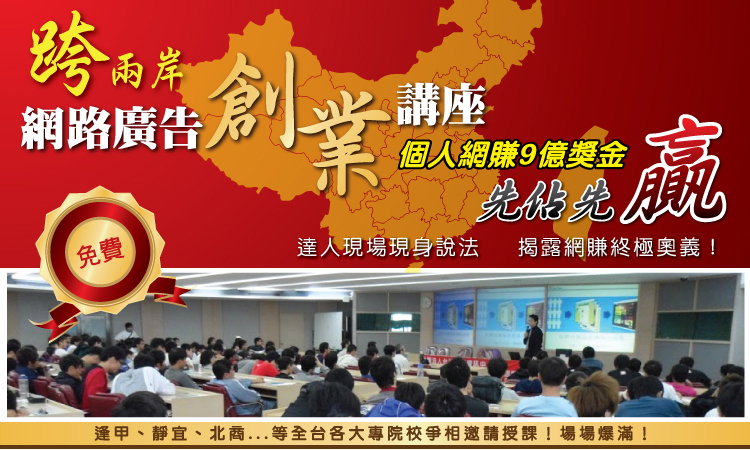 跨兩岸
網路廣告創業講座
個人網賺9億獎金
先佔先贏

免費

達人現場現身說法　揭露網賺終極奧義！

逢甲、靜宜、北商...等全台各大專院校爭相邀請授課！場場爆滿！